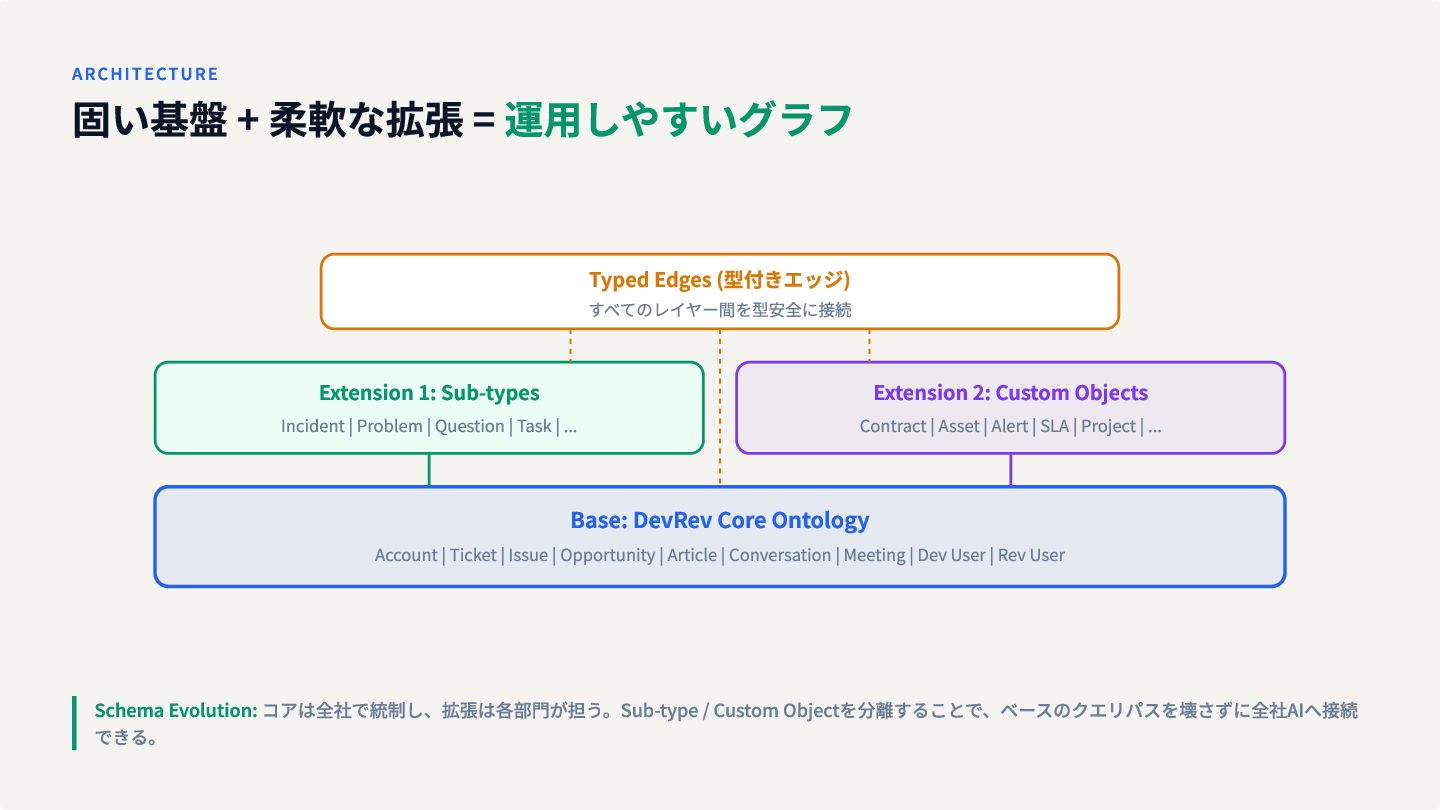 ARCHITECTURE

固い基盤 + 柔軟な拡張 = 運用しやすいグラフ

Typed Edges (型付きエッジ)
すべてのレイヤー間を型安全に接続

Extension 1: Sub-types
Incident | Problem | Question | Task | ...

Extension 2: Custom Objects
Contract | Asset | Alert | SLA | Project | ...

Base: DevRev Core Ontology
Account | Ticket | Issue | Opportunity | Article | Conversation | Meeting | Dev User | Rev User

Schema Evolution: コアは全社で統制し、拡張は各部門が担う。Sub-type / Custom Objectを分離することで、ベースのクエリパスを壊さずに全社AIへ接続できる。